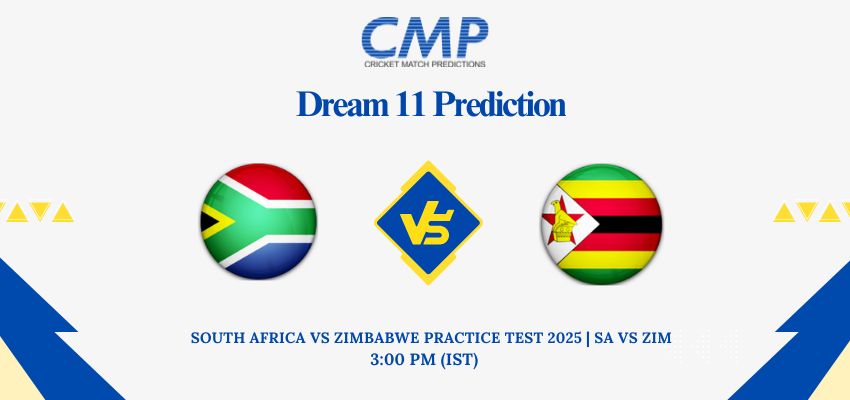 CMP
CRICKET MATCH PREDICTIONS

Dream 11 Prediction

VS

SOUTH AFRICA VS ZIMBABWE PRACTICE TEST 2025 | SA VS ZIM
3:00 PM (IST)